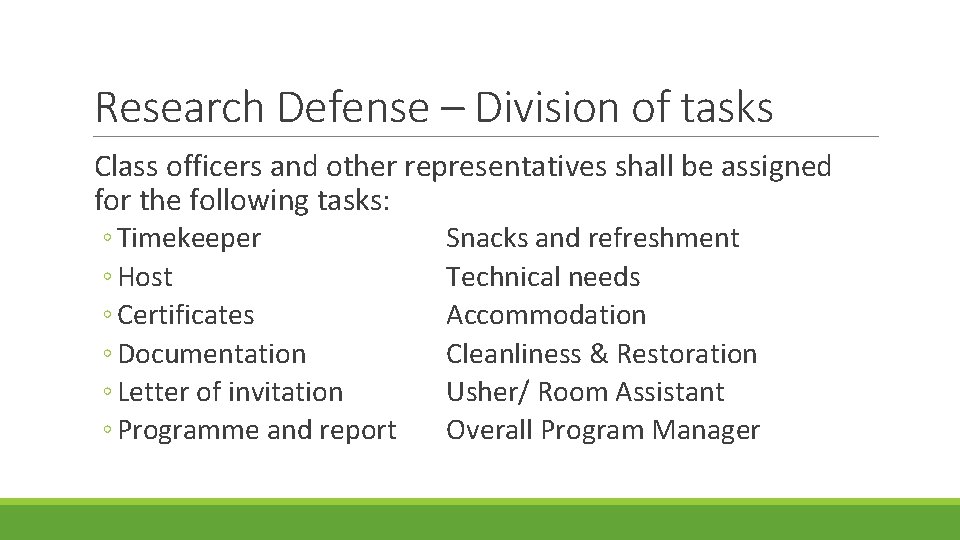 Research Defense – Division of tasks

Class officers and other representatives shall be assigned for the following tasks:

◦ Timekeeper
◦ Host
◦ Certificates
◦ Documentation
◦ Letter of invitation
◦ Programme and report

Snacks and refreshment
Technical needs
Accommodation
Cleanliness & Restoration
Usher/ Room Assistant
Overall Program Manager